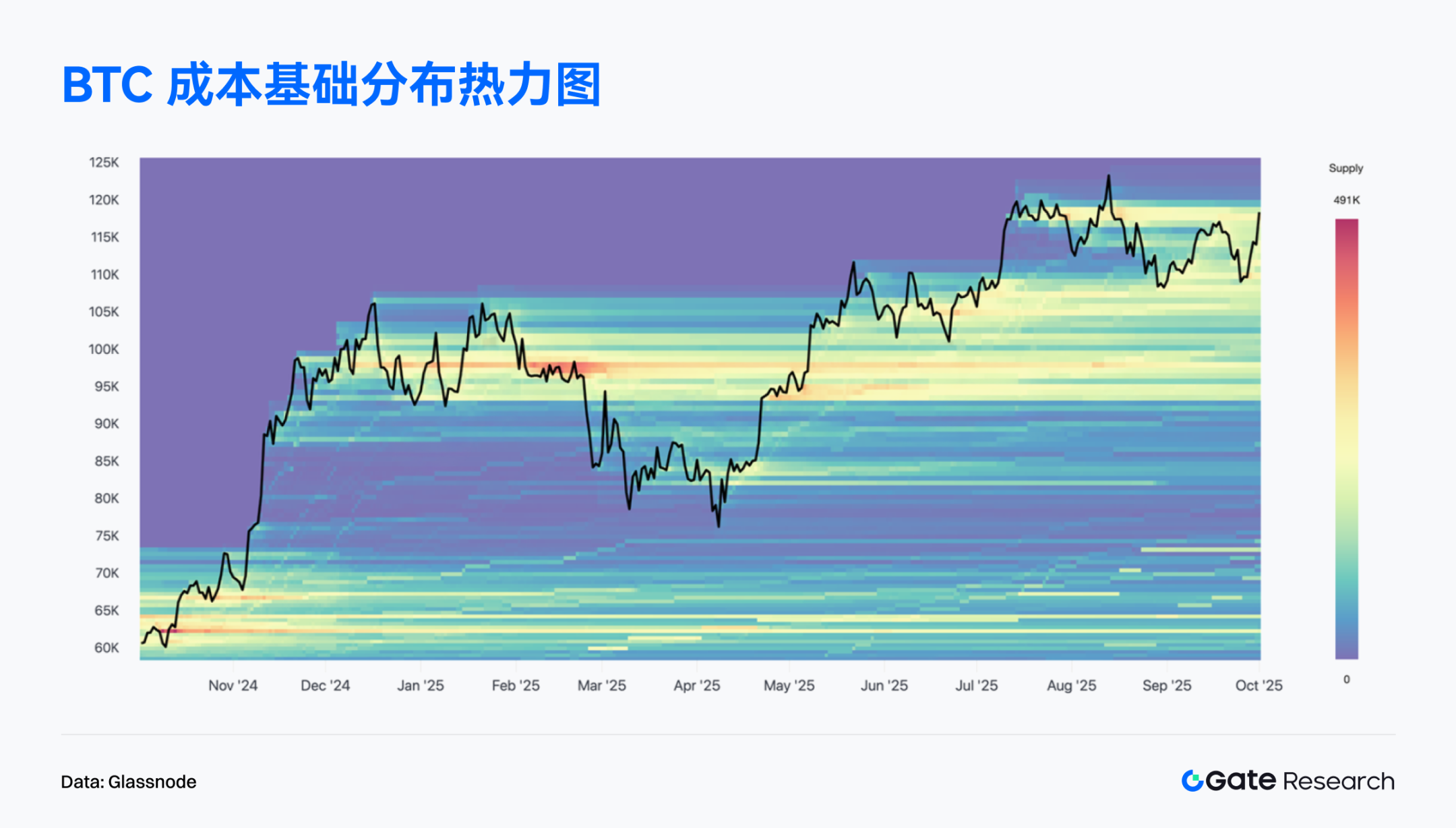 BTC 成本基础分布热力图

125K
120K
115K
110K
105K
100K
95K
90K
85K
80K
75K
70K
65K
60K

Nov '24 Dec '24 Jan '25 Feb '25 Mar '25 Apr '25 May '25 Jun '25 Jul '25 Aug '25 Sep '25 Oct '25

Supply
491K
0

Data: Glassnode

Gate Research